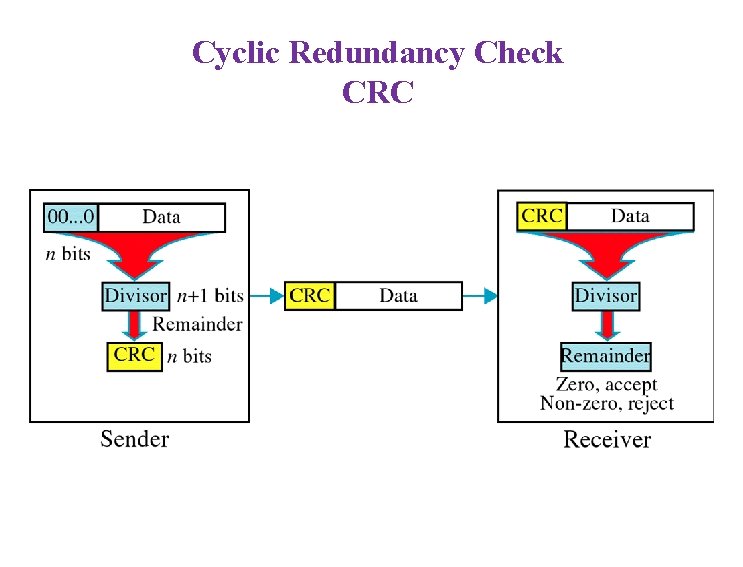 Cyclic Redundancy Check
CRC

00...0 Data
$n$ bits
Divisor $n$+1 bits
Remainder
CRC $n$ bits
Sender

CRC Data

CRC Data
Divisor
Remainder
Zero, accept
Non-zero, reject
Receiver